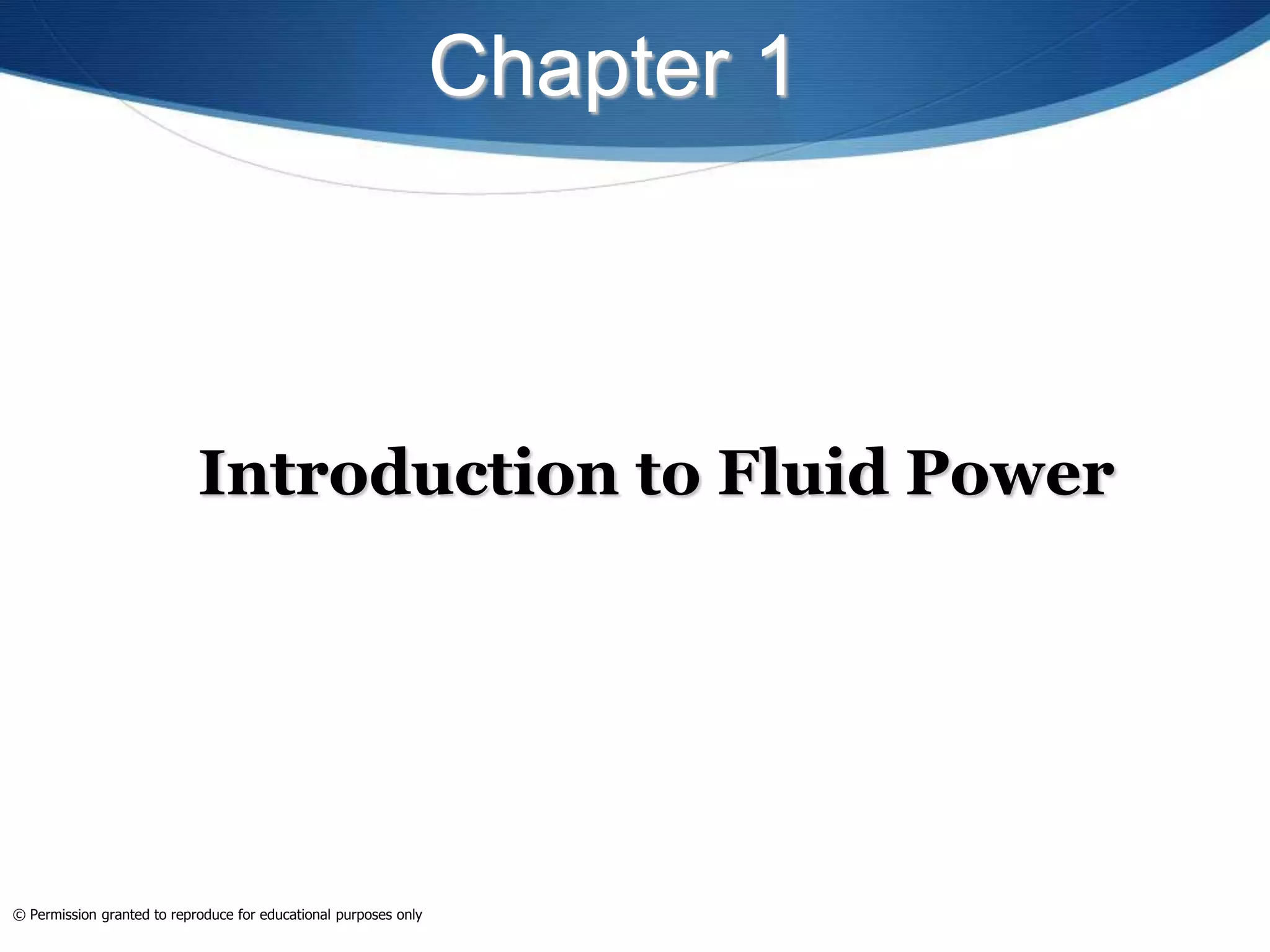 Chapter 1

Introduction to Fluid Power

© Permission granted to reproduce for educational purposes only